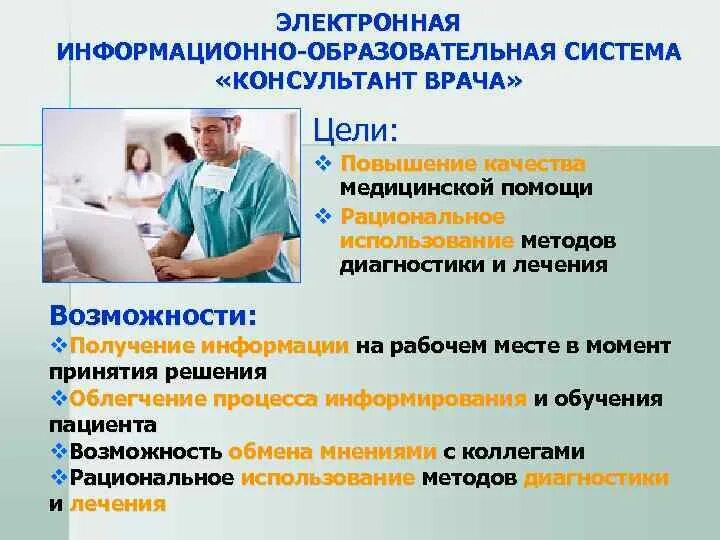 ЭЛЕКТРОННАЯ ИНФОРМАЦИОННО-ОБРАЗОВАТЕЛЬНАЯ СИСТЕМА «КОНСУЛЬТАНТ ВРАЧА»

Цели:

❖ Повышение качества медицинской помощи

❖ Рациональное использование методов диагностики и лечения

Возможности:

❖Получение информации на рабочем месте в момент принятия решения

❖Облегчение процесса информирования и обучения пациента

❖Возможность обмена мнениями с коллегами

❖Рациональное использование методов диагностики и лечения